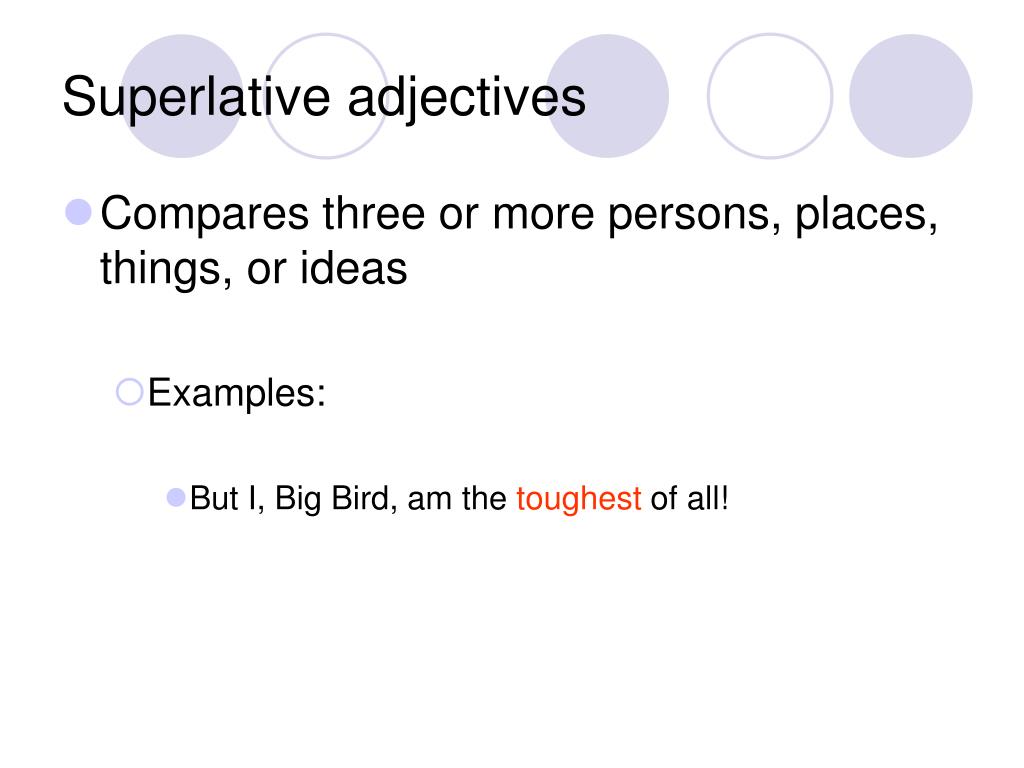 Superlative adjectives

Compares three or more persons, places, things, or ideas

Examples:

But I, Big Bird, am the toughest of all!